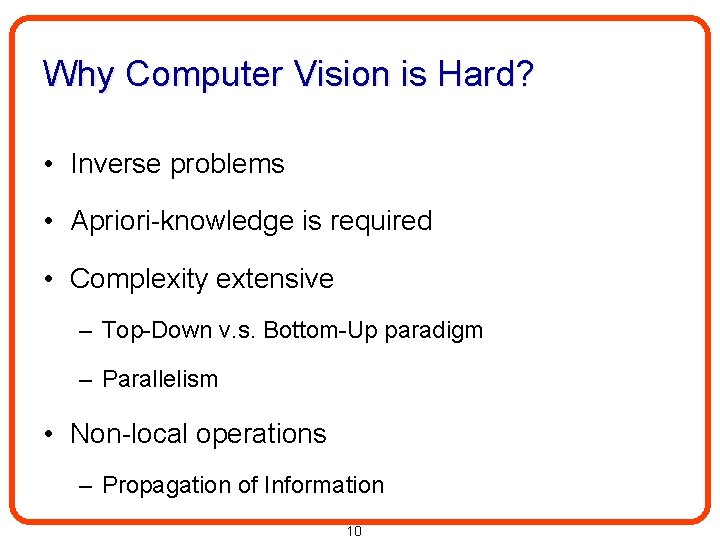 Why Computer Vision is Hard?

• Inverse problems

• Apriori-knowledge is required

• Complexity extensive

– Top-Down v.s. Bottom-Up paradigm

– Parallelism

• Non-local operations

– Propagation of Information

10